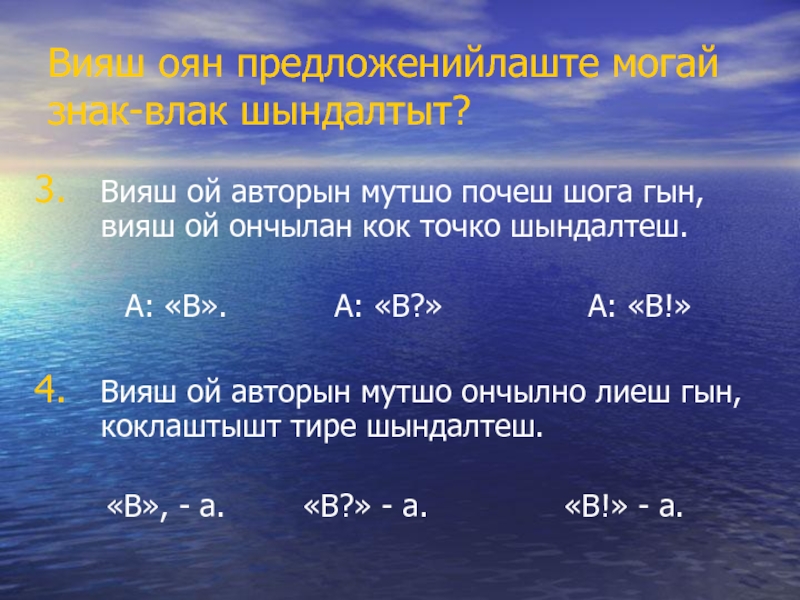 Вияш оян предложенийлаште могай знак-влак шындалтыт?

3. Вияш ой авторын мутшо почеш шога гын, вияш ой ончылан кок точко шындалтеш.

А: «В».   А: «В?»   А: «В!»

4. Вияш ой авторын мутшо ончылно лиеш гын, коклаштышт тире шындалтеш.

«В», - а.   «В?» - а.   «В!» - а.